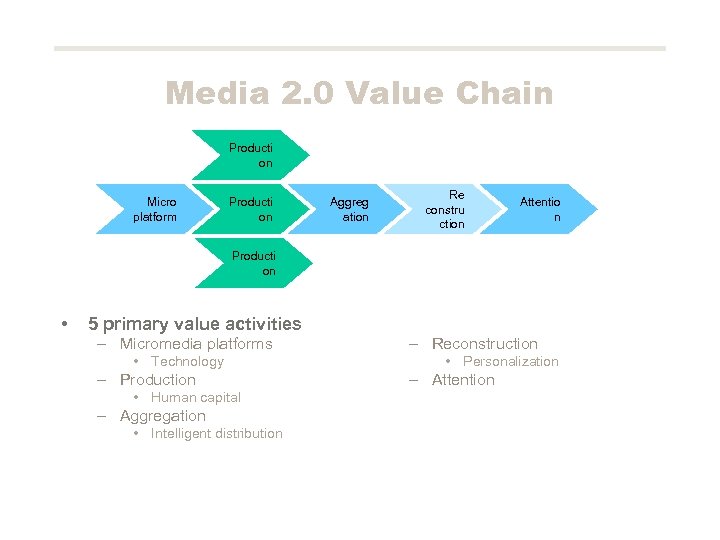 Media 2.0 Value Chain

Producti on

Micro platform

Producti on

Aggreg ation

Re constru ction

Attentio n

Producti on

• 5 primary value activities
– Micromedia platforms
• Technology
– Production
• Human capital
– Aggregation
• Intelligent distribution

– Reconstruction
• Personalization
– Attention